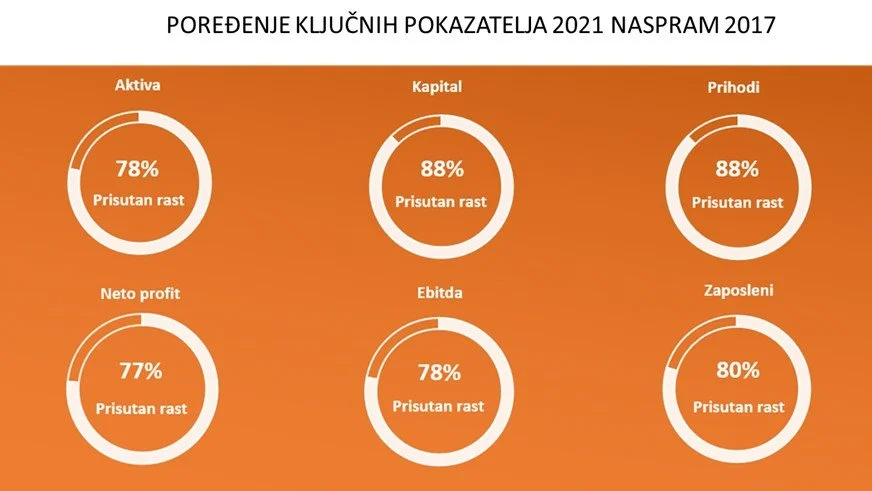 POREĐENJE KLJUČNIH POKAZATELJA 2021 NASPRAM 2017

Aktiva
78%
Prisutan rast

Kapital
88%
Prisutan rast

Prihodi
88%
Prisutan rast

Neto profit
77%
Prisutan rast

Ebitda
78%
Prisutan rast

Zaposleni
80%
Prisutan rast